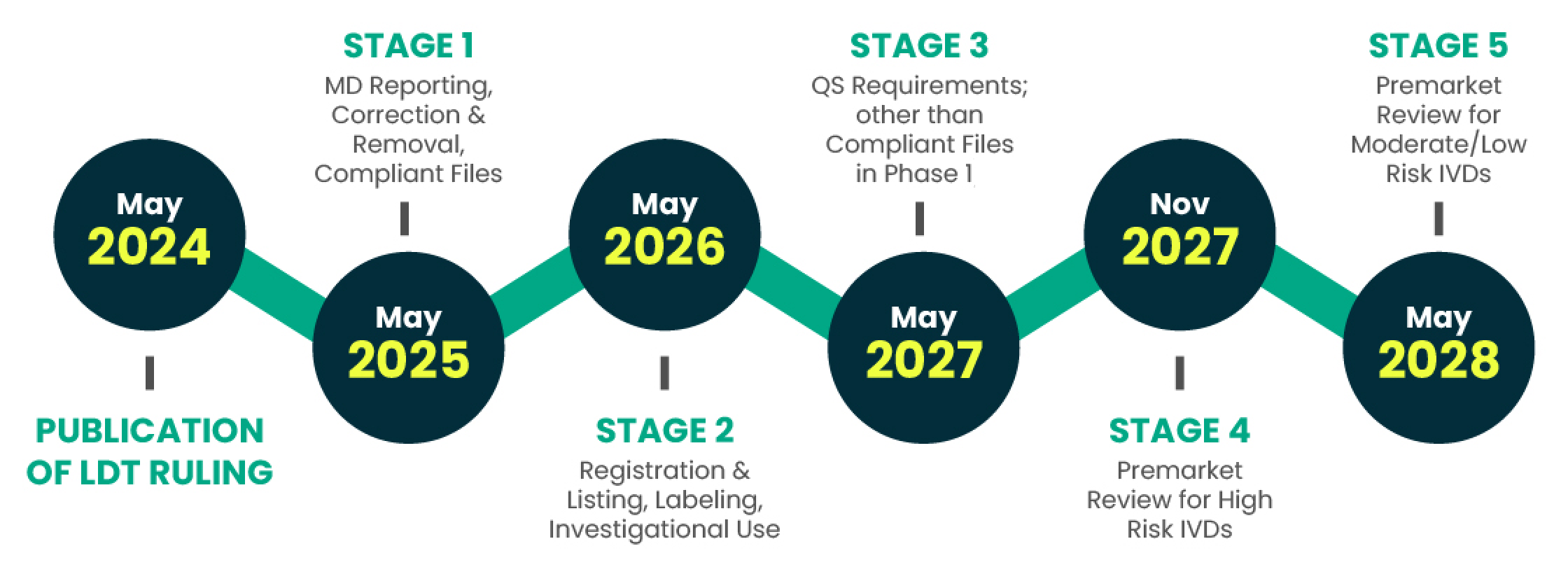 May
2024

PUBLICATION OF LDT RULING

STAGE 1
MD Reporting, Correction & Removal, Compliant Files

May
2025

May
2026

STAGE 2
Registration & Listing, Labeling, Investigational Use

STAGE 3
QS Requirements; other than Compliant Files in Phase 1

May
2027

Nov
2027

STAGE 4
Premarket Review for High Risk IVDs

STAGE 5
Premarket Review for Moderate/Low Risk IVDs

May
2028